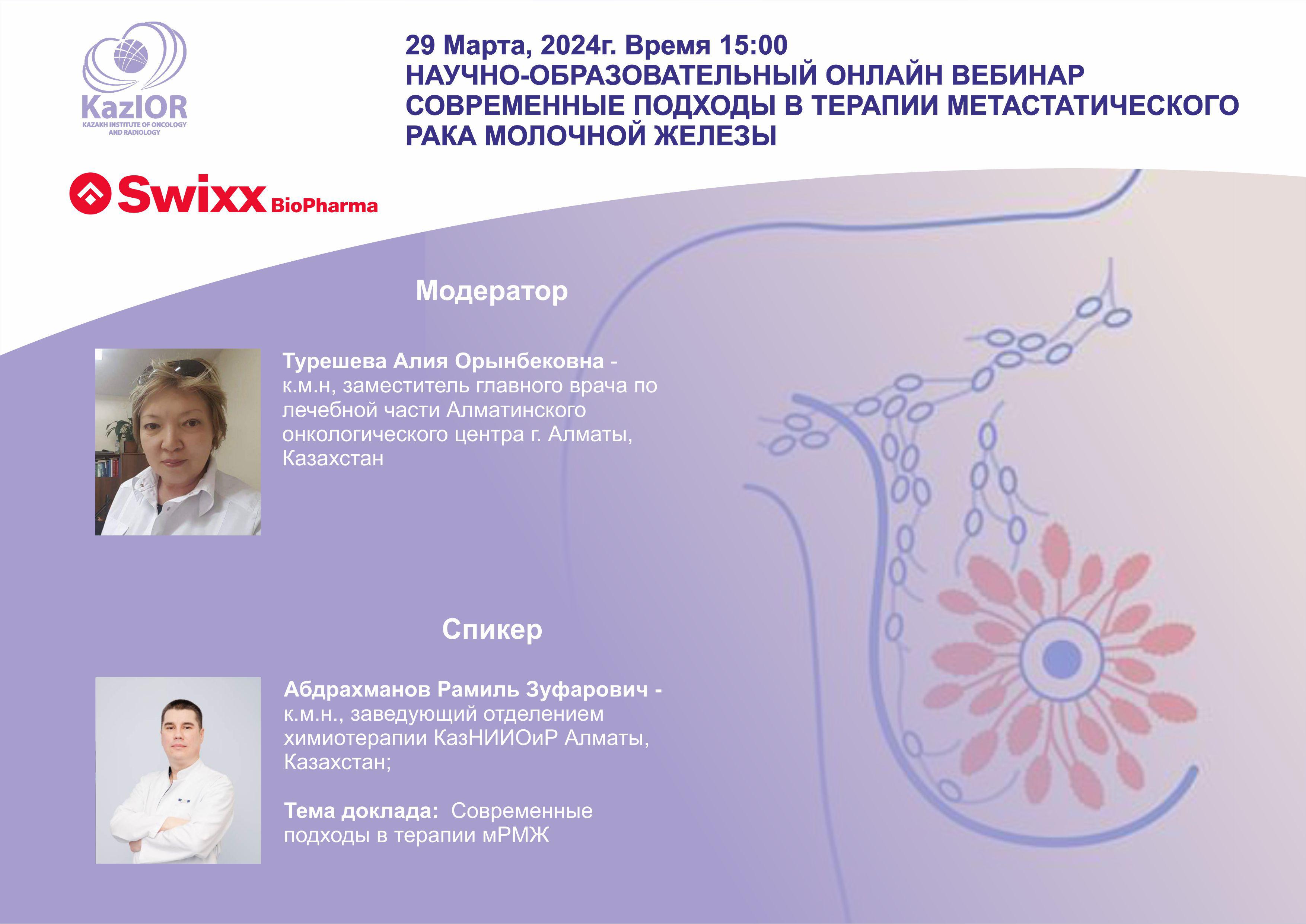 KazIOR
KAZAKH INSTITUTE OF ONCOLOGY AND RADIOLOGY

29 Марта, 2024г. Время 15:00
НАУЧНО-ОБРАЗОВАТЕЛЬНЫЙ ОНЛАЙН ВЕБИНАР
СОВРЕМЕННЫЕ ПОДХОДЫ В ТЕРАПИИ МЕТАСТАТИЧЕСКОГО РАКА МОЛОЧНОЙ ЖЕЛЕЗЫ

Swixx BioPharma

Модератор

Турешева Алия Орынбековна - к.м.н, заместитель главного врача по лечебной части Алматинского онкологического центра г. Алматы, Казахстан

Спикер

Абдрахманов Рамиль Зуфарович - к.м.н., заведующий отделением химиотерапии КазНИИОиР Алматы, Казахстан;

Тема доклада: Современные подходы в терапии мРМЖ